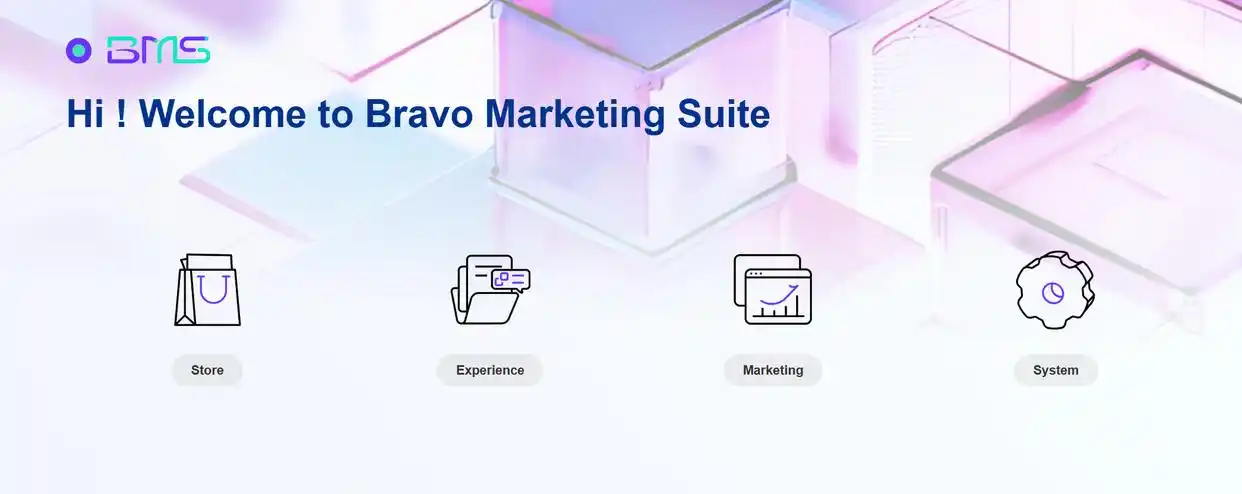 BMS

Hi ! Welcome to Bravo Marketing Suite

Store

Experience

Marketing

System